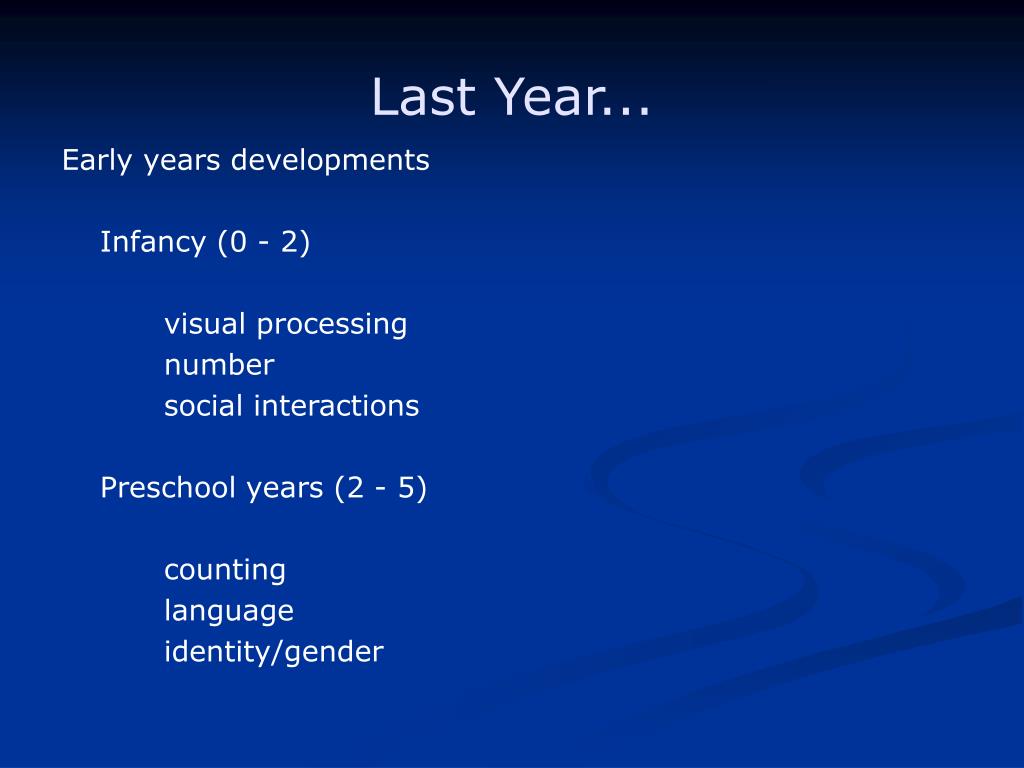 Last Year...

Early years developments

Infancy (0 - 2)

visual processing
number
social interactions

Preschool years (2 - 5)

counting
language
identity/gender